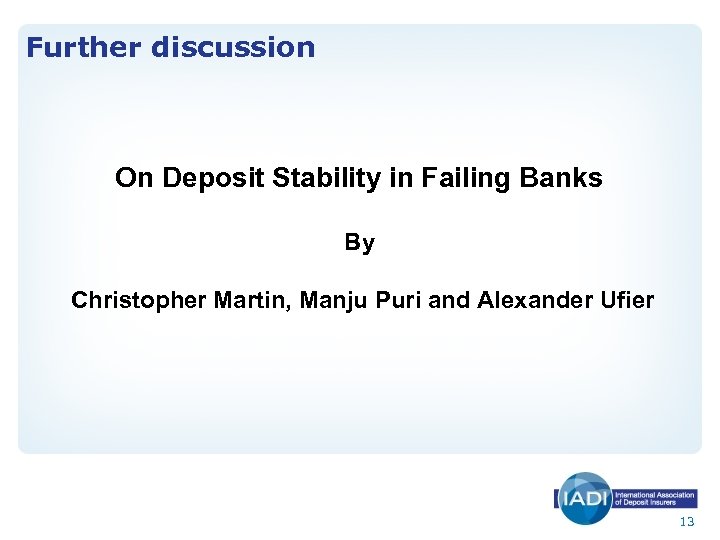 Further discussion

On Deposit Stability in Failing Banks

By

Christopher Martin, Manju Puri and Alexander Ufier

IADI International Association of Deposit Insurers

13